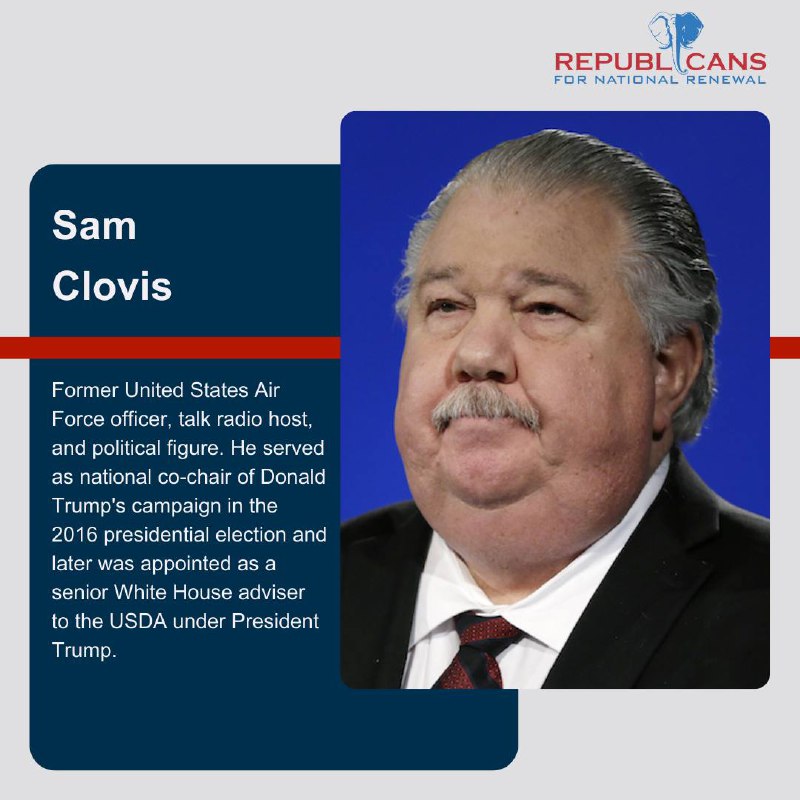 REPUBLICANS
FOR NATIONAL RENEWAL

Sam
Clovis

Former United States Air Force officer, talk radio host, and political figure. He served as national co-chair of Donald Trump's campaign in the 2016 presidential election and later was appointed as a senior White House adviser to the USDA under President Trump.